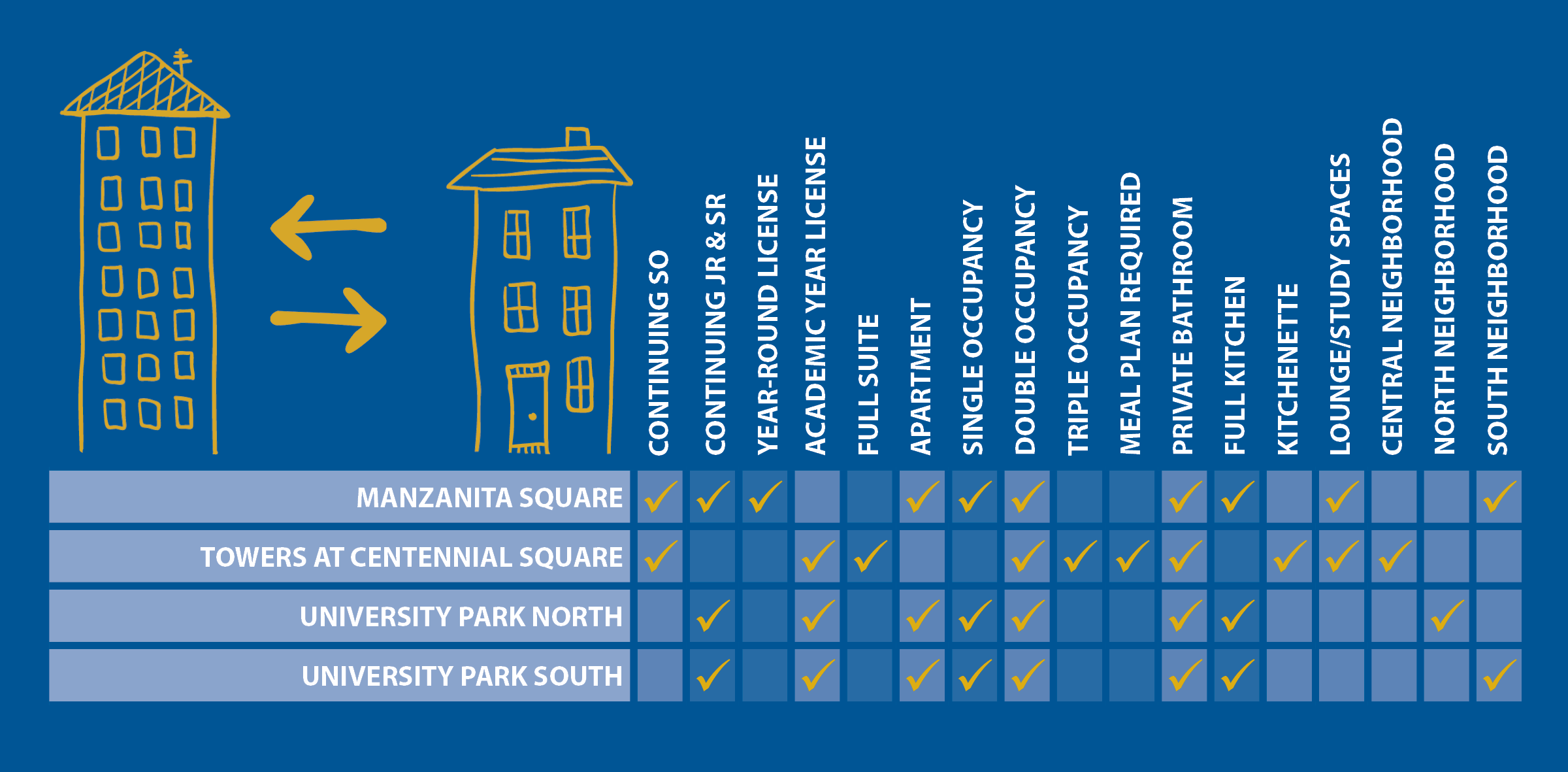 | | CONTINUING SO | CONTINUING JR & SR | YEAR-ROUND LICENSE | ACADEMIC YEAR LICENSE | FULL SUITE | APARTMENT | SINGLE OCCUPANCY | DOUBLE OCCUPANCY | TRIPLE OCCUPANCY | MEAL PLAN REQUIRED | PRIVATE BATHROOM | FULL KITCHEN | KITCHENETTE | LOUNGE/STUDY SPACES | CENTRAL NEIGHBORHOOD | NORTH NEIGHBORHOOD | SOUTH NEIGHBORHOOD |
|---|---|---|---|---|---|---|---|---|---|---|---|---|---|---|---|---|---|
| MANZANITA SQUARE | ✓ | ✓ | ✓ | | | ✓ | ✓ | ✓ | | | ✓ | ✓ | | ✓ | | | ✓ |
| TOWERS AT CENTENNIAL SQUARE | ✓ | | | ✓ | ✓ | | | ✓ | ✓ | ✓ | ✓ | | ✓ | ✓ | ✓ | | |
| UNIVERSITY PARK NORTH | | ✓ | | ✓ | | ✓ | ✓ | ✓ | | | ✓ | ✓ | | | | ✓ | |
| UNIVERSITY PARK SOUTH | | ✓ | | ✓ | | ✓ | ✓ | ✓ | | | ✓ | ✓ | | | | | ✓ |